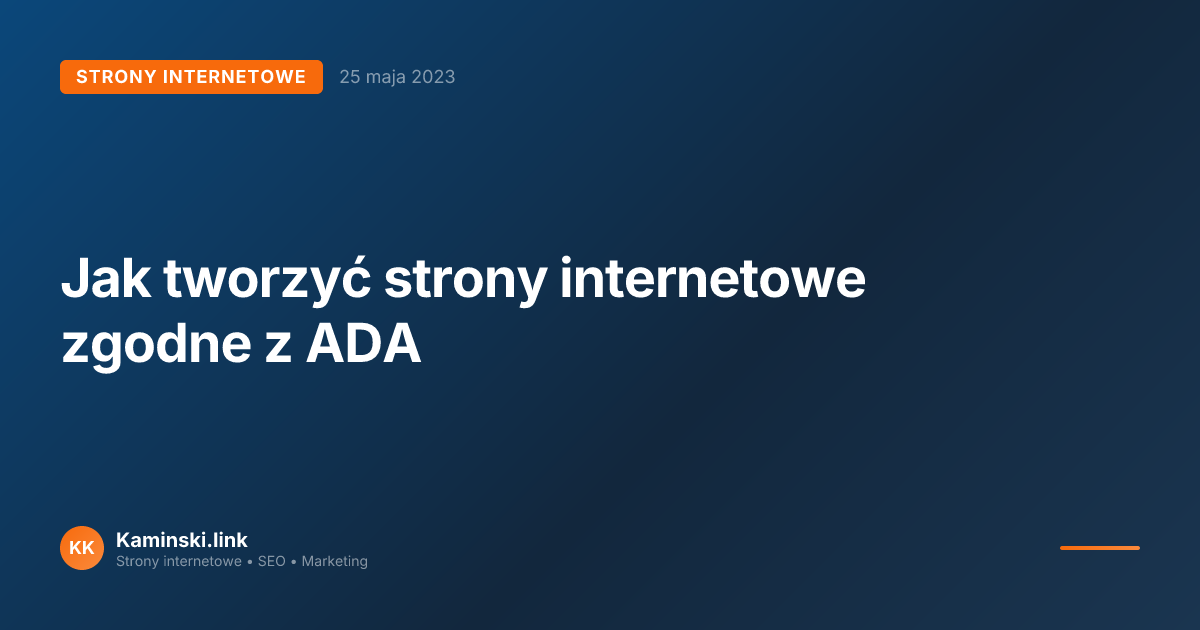 STRONY INTERNETOWE 25 maja 2023

Jak tworzyć strony internetowe zgodne z ADA

KK

Kaminski.link

Strony internetowe • SEO • Marketing